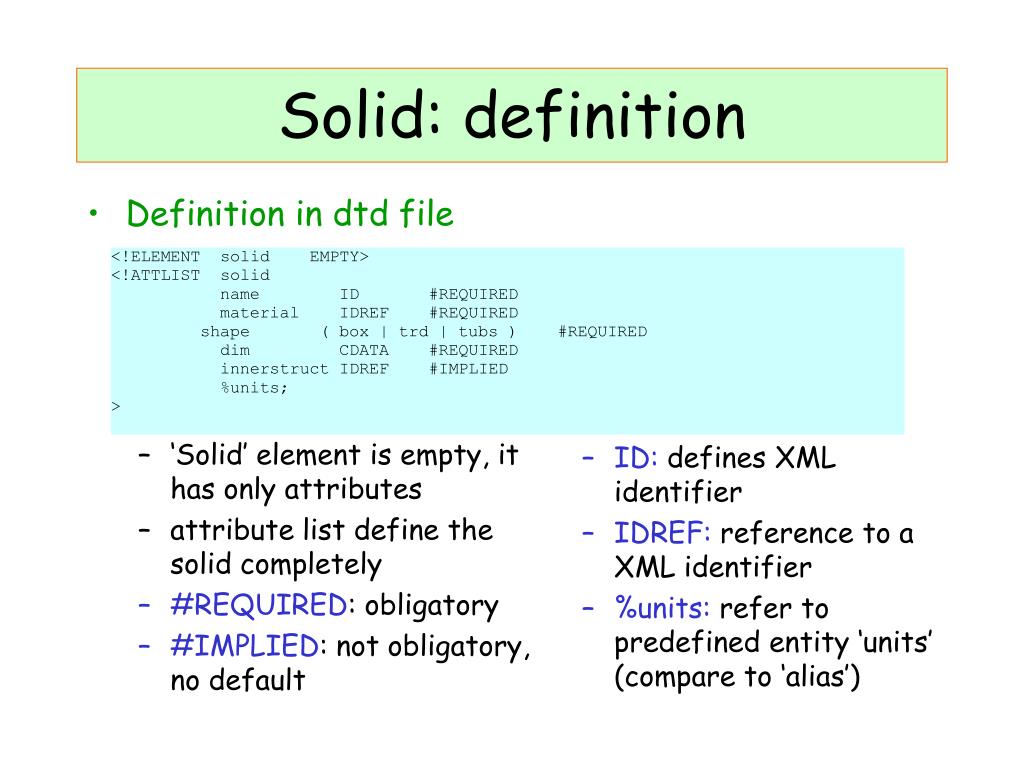 Solid: definition

• Definition in dtd file

<!ELEMENT solid EMPTY>
<!ATTLIST solid
name ID #REQUIRED
material IDREF #REQUIRED
shape ( box | trd | tubs ) #REQUIRED
dim CDATA #REQUIRED
innerstruct IDREF #IMPLIED
%units;
>

– ‘Solid’ element is empty, it has only attributes
– attribute list define the solid completely
– #REQUIRED: obligatory
– #IMPLIED: not obligatory, no default

– ID: defines XML identifier
– IDREF: reference to a XML identifier
– %units: refer to predefined entity ‘units’ (compare to ‘alias’)